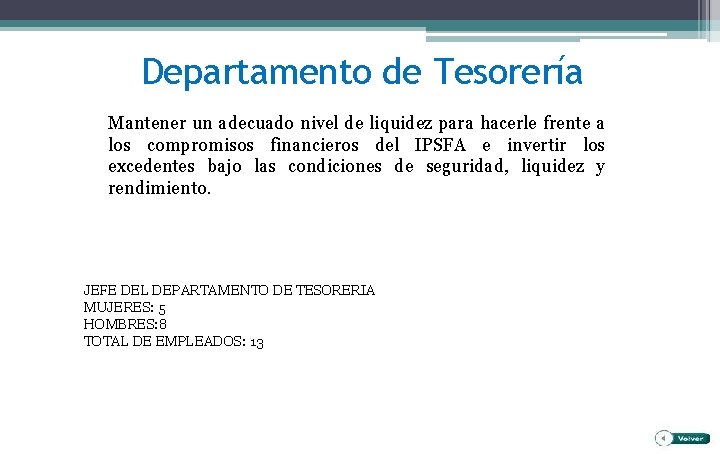 Departamento de Tesorería

Mantener un adecuado nivel de liquidez para hacerle frente a los compromisos financieros del IPSFA e invertir los excedentes bajo las condiciones de seguridad, liquidez y rendimiento.

JEFE DEL DEPARTAMENTO DE TESORERIA
MUJERES: 5
HOMBRES:8
TOTAL DE EMPLEADOS: 13

Volver